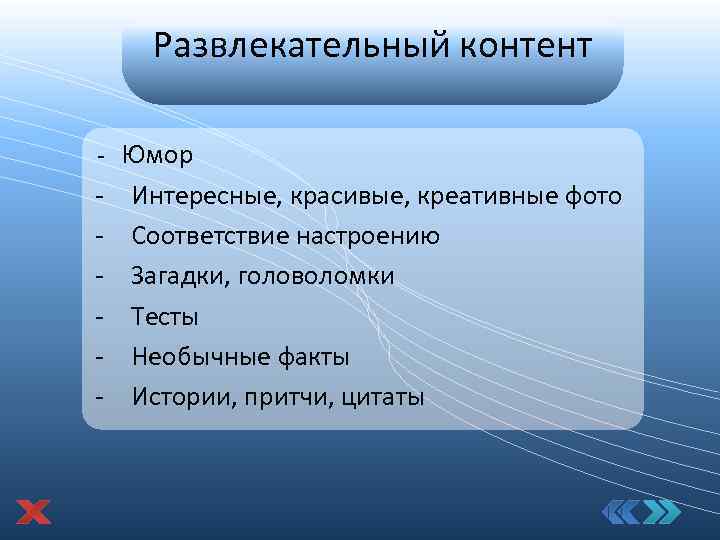 Развлекательный контент

- Юмор
- Интересные, красивые, креативные фото
- Соответствие настроению
- Загадки, головоломки
- Тесты
- Необычные факты
- Истории, притчи, цитаты